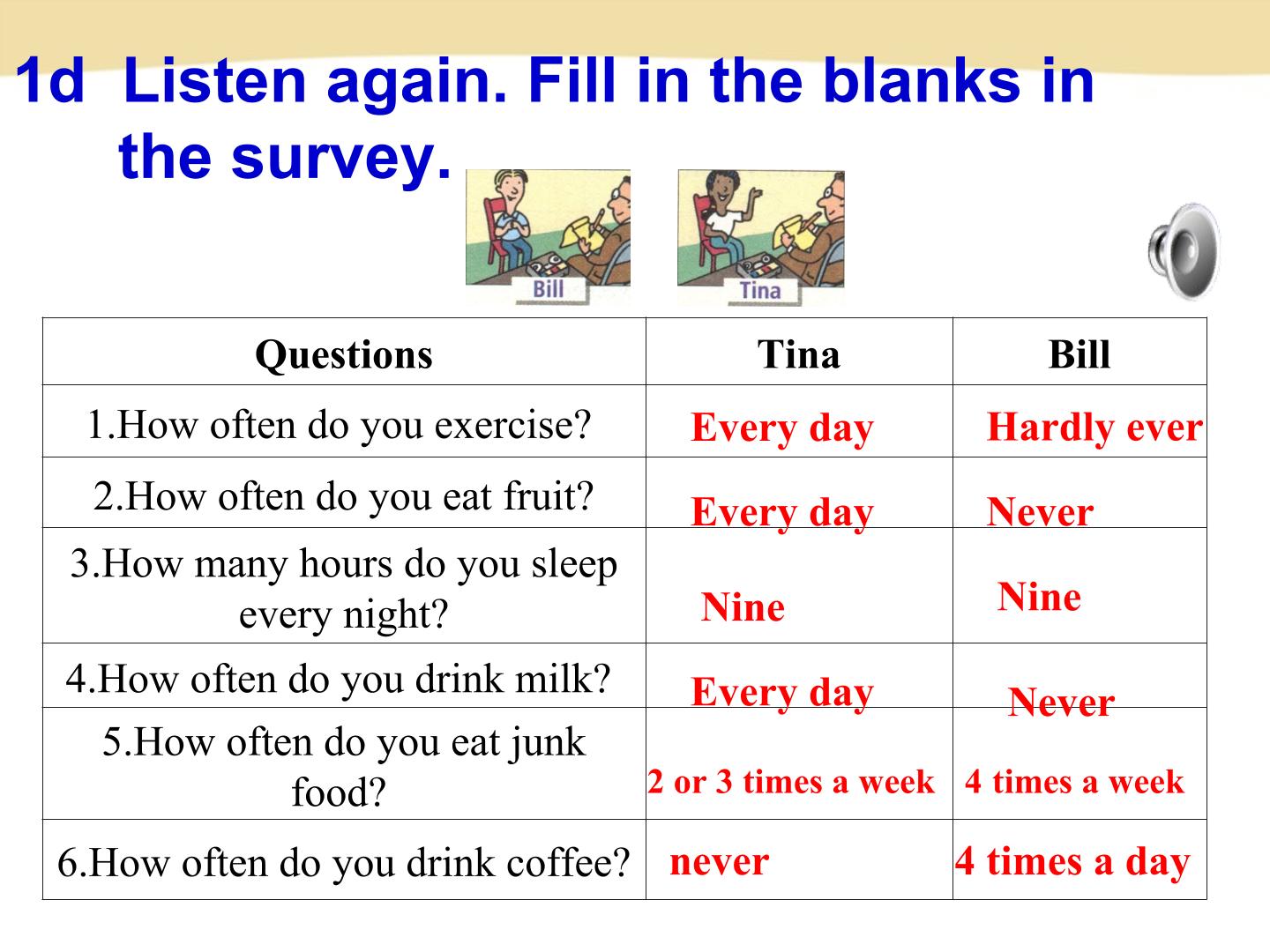 1d Listen again. Fill in the blanks in the survey.

Bill

Tina

| Questions | Tina | Bill |
|---|---|---|
| 1.How often do you exercise? | Every day | Hardly ever |
| 2.How often do you eat fruit? | Every day | Never |
| 3.How many hours do you sleep every night? | Nine | Nine |
| 4.How often do you drink milk? | Every day | Never |
| 5.How often do you eat junk food? | 2 or 3 times a week | 4 times a week |
| 6.How often do you drink coffee? | never | 4 times a day |